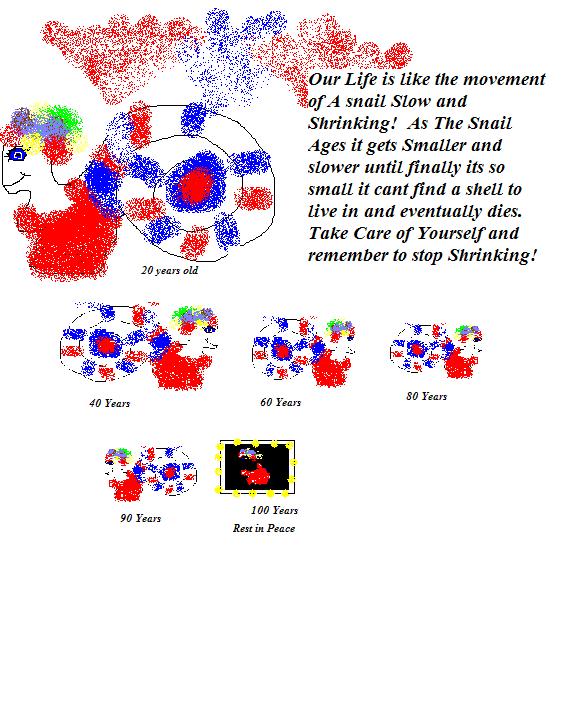 Our Life is like the movement of A snail Slow and Shrinking! As The Snail Ages it gets Smaller and slower until finally its so small it cant find a shell to live in and eventually dies. Take Care of Yourself and remember to stop Shrinking!

20 years old

40 Years

60 Years

80 Years

90 Years

100 Years
Rest in Peace